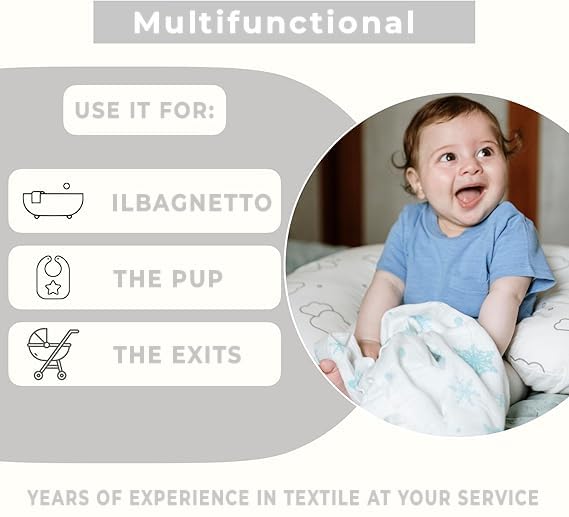 Multifunctional

USE IT FOR:

ILBAGNETTO

THE PUP

THE EXITS

YEARS OF EXPERIENCE IN TEXTILE AT YOUR SERVICE